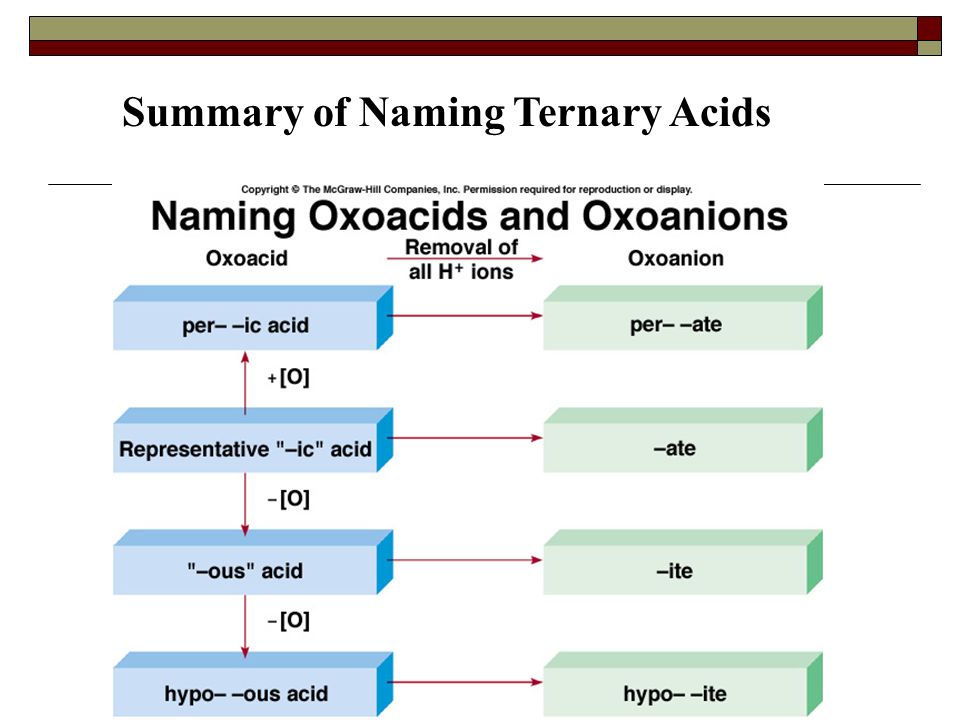 Summary of Naming Ternary Acids

Copyright © The McGraw-Hill Companies, Inc. Permission required for reproduction or display.

Naming Oxoacids and Oxoanions

Oxoacid

Removal of all $H^+$ ions

Oxoanion

per– –ic acid

per– –ate

+[O]

Representative "–ic" acid

–ate

–[O]

"–ous" acid

–ite

–[O]

hypo– –ous acid

hypo– –ite